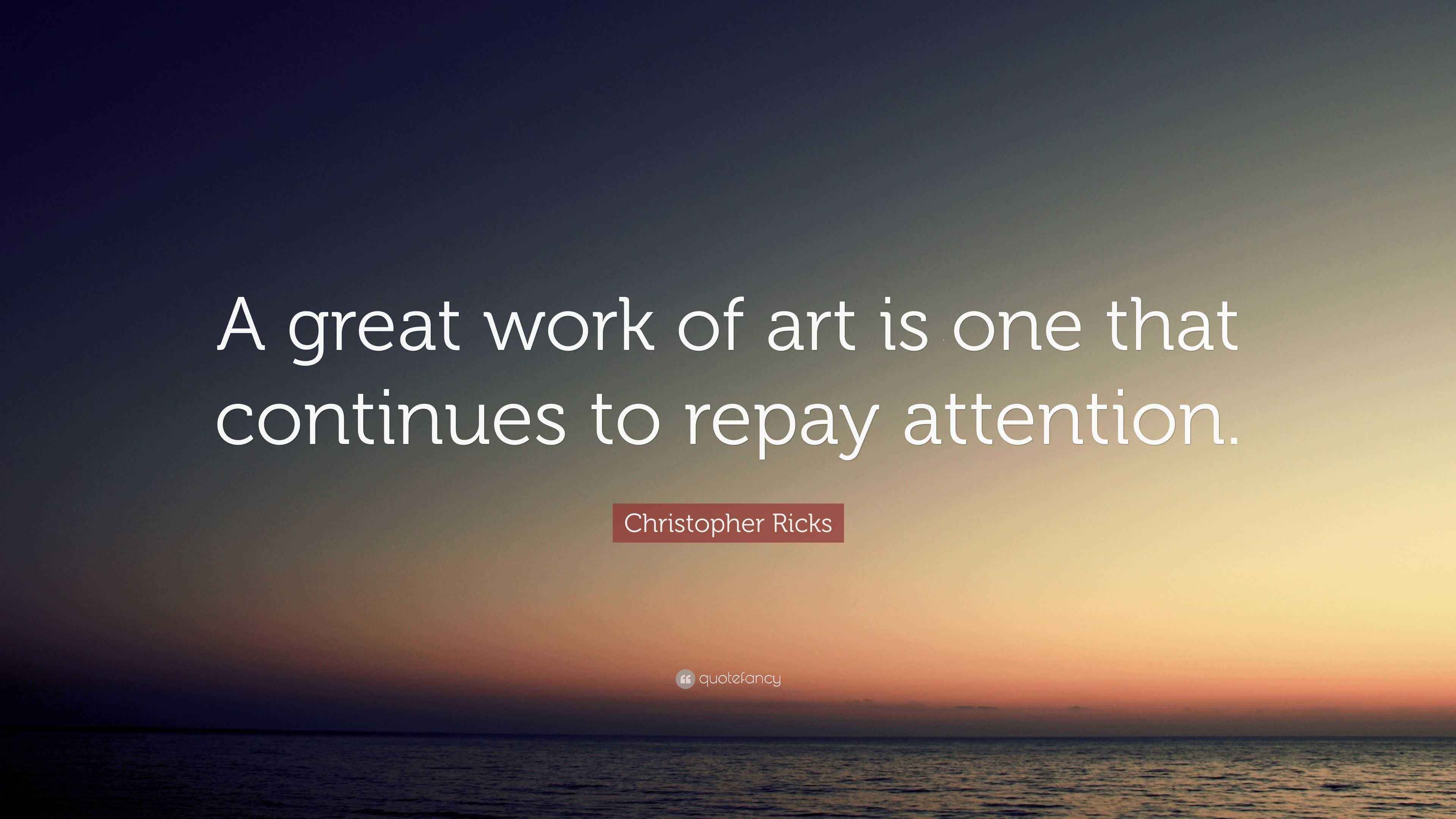 A great work of art is one that continues to repay attention.

Christopher Ricks

quotefancy